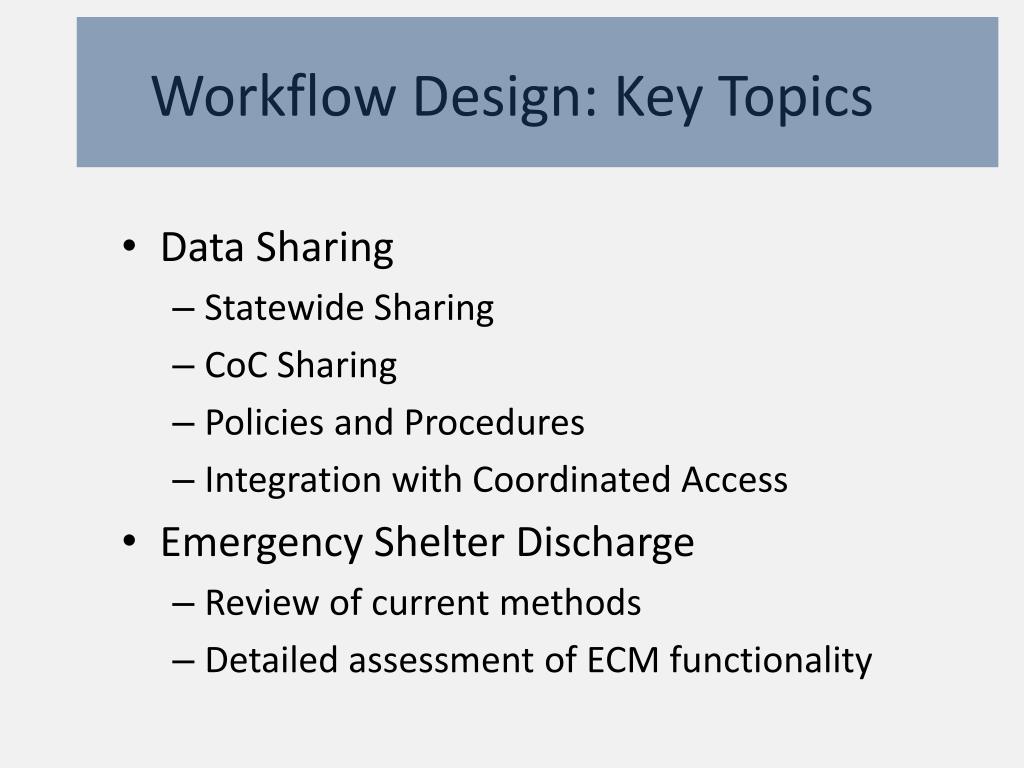 Workflow Design: Key Topics

• Data Sharing
– Statewide Sharing
– CoC Sharing
– Policies and Procedures
– Integration with Coordinated Access
• Emergency Shelter Discharge
– Review of current methods
– Detailed assessment of ECM functionality